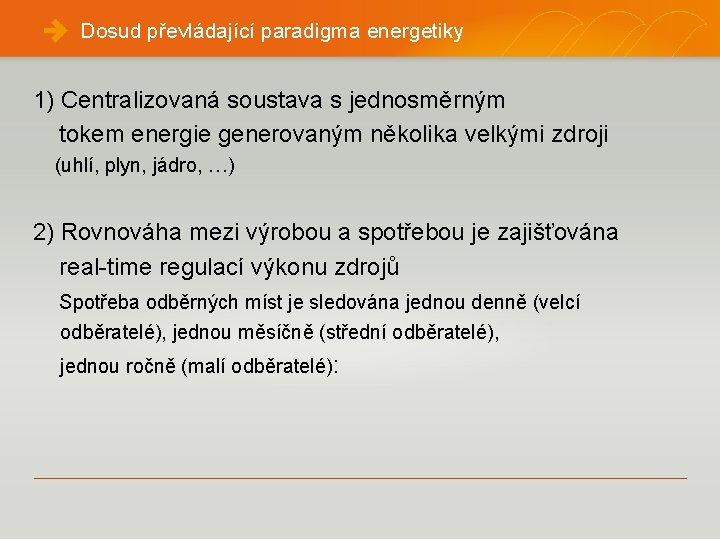 Dosud převládající paradigma energetiky

1) Centralizovaná soustava s jednosměrným tokem energie generovaným několika velkými zdroji (uhlí, plyn, jádro, …)

2) Rovnováha mezi výrobou a spotřebou je zajišťována real-time regulací výkonu zdrojů
Spotřeba odběrných míst je sledována jednou denně (velcí odběratelé), jednou měsíčně (střední odběratelé), jednou ročně (malí odběratelé):